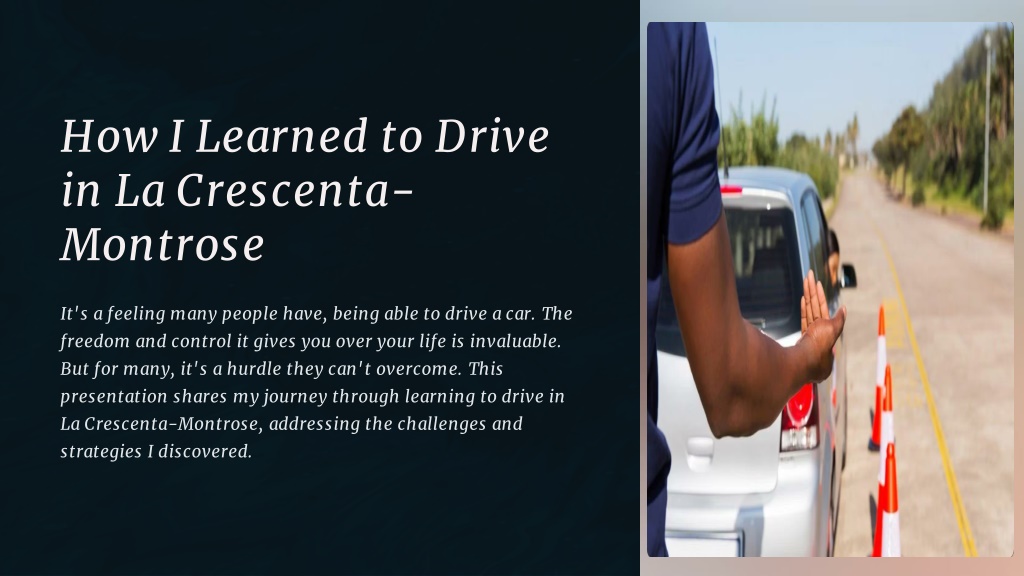 How I Learned to Drive in La Crescenta-Montrose

It's a feeling many people have, being able to drive a car. The freedom and control it gives you over your life is invaluable. But for many, it's a hurdle they can't overcome. This presentation shares my journey through learning to drive in La Crescenta-Montrose, addressing the challenges and strategies I discovered.